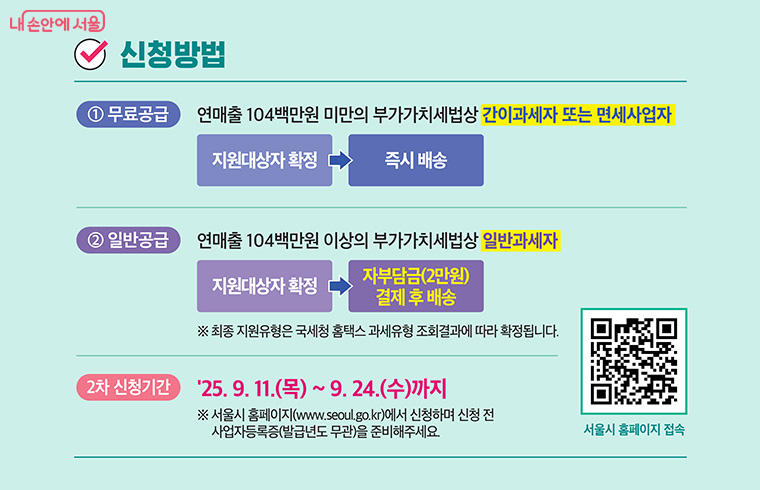 내 손안에 서울

신청방법

① 무료공급 연매출 104백만원 미만의 부가가치세법상 간이과세자 또는 면세사업자

지원대상자 확정 즉시 배송

② 일반공급 연매출 104백만원 이상의 부가가치세법상 일반과세자

지원대상자 확정 자부담금(2만원) 결제 후 배송

※ 최종 지원유형은 국세청 홈택스 과세유형 조회결과에 따라 확정됩니다.

2차 신청기간 '25. 9. 11.(목) ~ 9. 24.(수)까지

※ 서울시 홈페이지(www.seoul.go.kr)에서 신청하며 신청 전 사업자등록증(발급년도 무관)을 준비해주세요.

서울시 홈페이지 접속